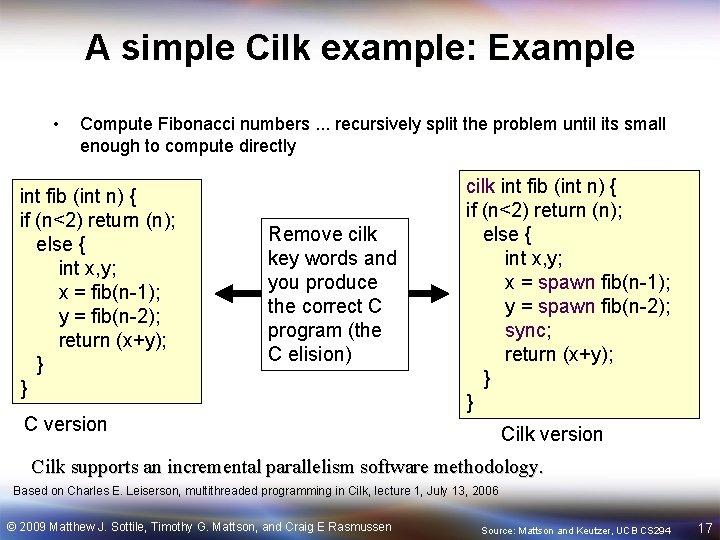 A simple Cilk example: Example

• Compute Fibonacci numbers ... recursively split the problem until its small enough to compute directly

int fib (int n) {
if (n<2) return (n);
else {
int x,y;
x = fib(n-1);
y = fib(n-2);
return (x+y);
}
}

C version

Remove cilk key words and you produce the correct C program (the C elision)

cilk int fib (int n) {
if (n<2) return (n);
else {
int x,y;
x = spawn fib(n-1);
y = spawn fib(n-2);
sync;
return (x+y);
}
}

Cilk version

Cilk supports an incremental parallelism software methodology.

Based on Charles E. Leiserson, multithreaded programming in Cilk, lecture 1, July 13, 2006

© 2009 Matthew J. Sottile, Timothy G. Mattson, and Craig E Rasmussen

Source: Mattson and Keutzer, UCB CS294

17